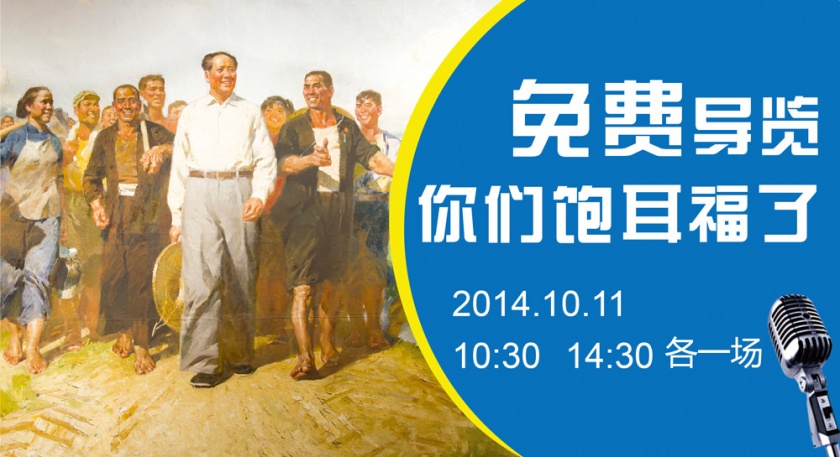 免费导览
你们饱耳福了

2014.10.11
10:30 14:30 各一场